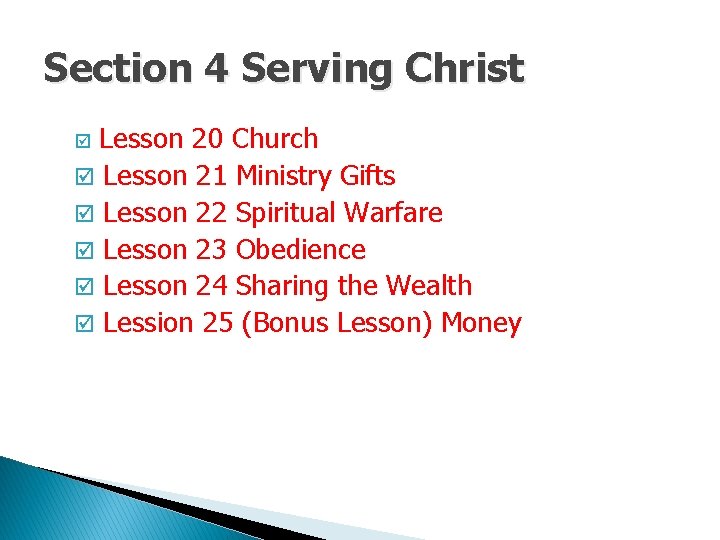 Section 4 Serving Christ

☑ Lesson 20 Church
☑ Lesson 21 Ministry Gifts
☑ Lesson 22 Spiritual Warfare
☑ Lesson 23 Obedience
☑ Lesson 24 Sharing the Wealth
☑ Lession 25 (Bonus Lesson) Money